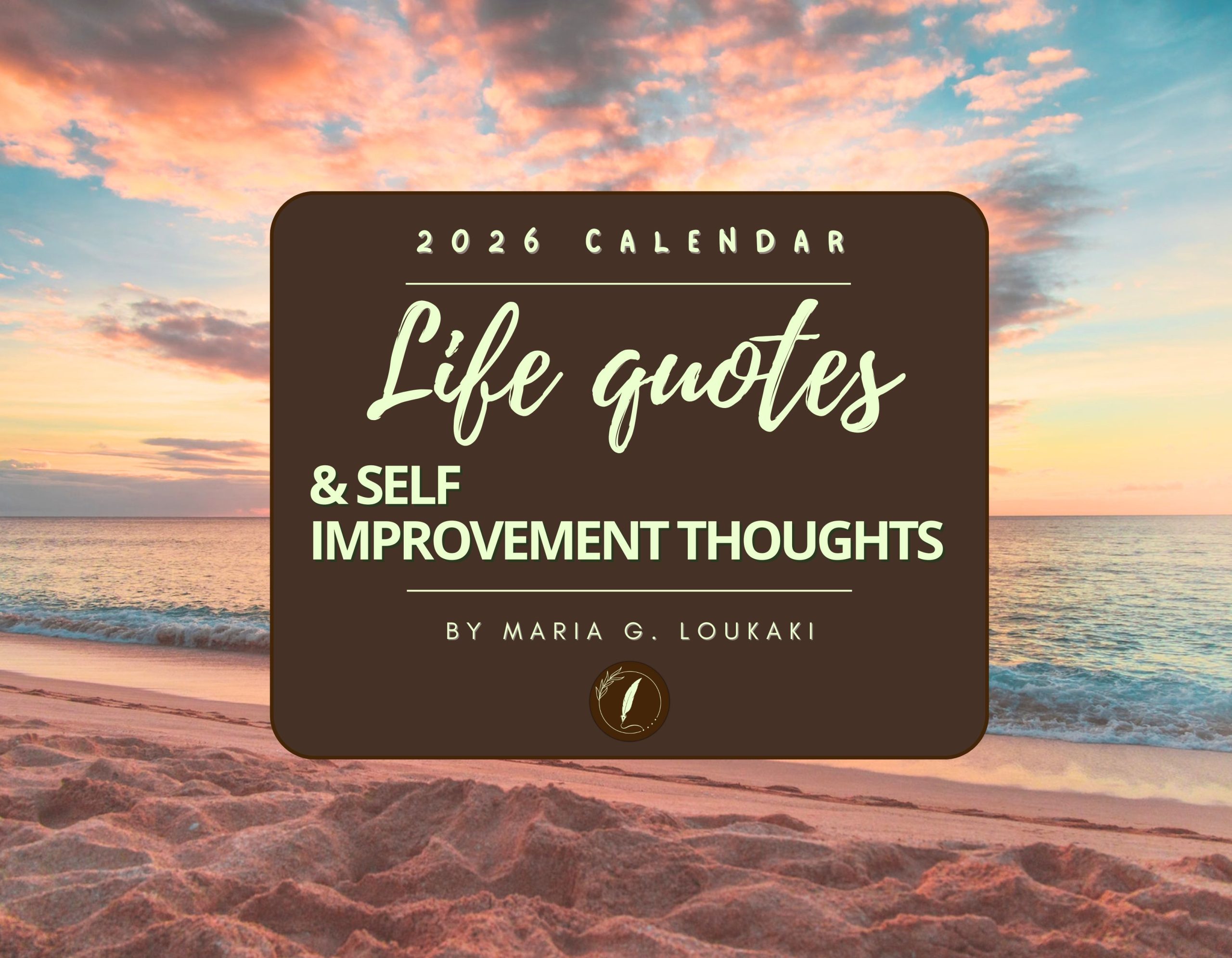 2026 CALENDAR

Life quotes

& SELF
IMPROVEMENT THOUGHTS

BY MARIA G. LOUKAKI